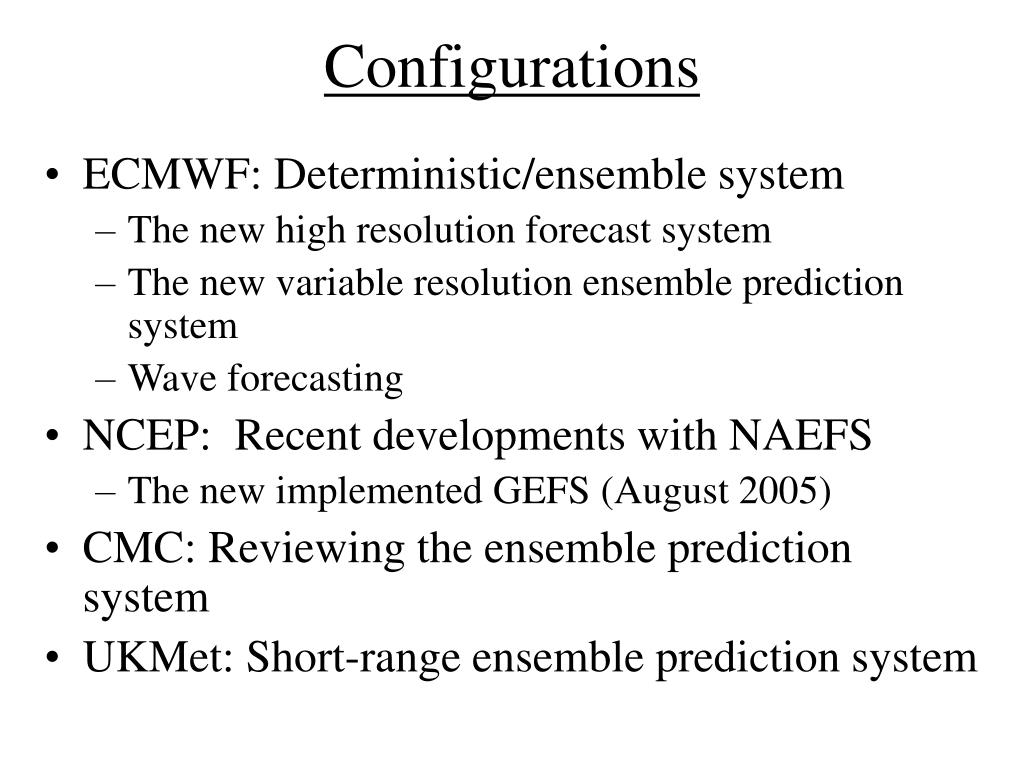 Configurations

• ECMWF: Deterministic/ensemble system
– The new high resolution forecast system
– The new variable resolution ensemble prediction system
– Wave forecasting
• NCEP: Recent developments with NAEFS
– The new implemented GEFS (August 2005)
• CMC: Reviewing the ensemble prediction system
• UKMet: Short-range ensemble prediction system